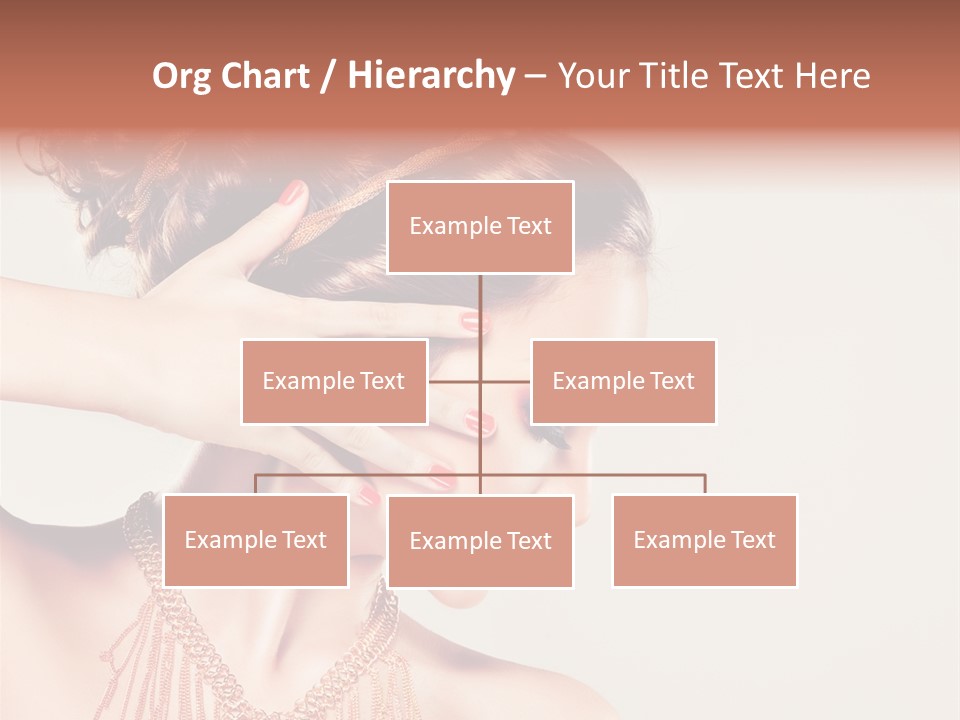 Org Chart / Hierarchy – Your Title Text Here

Example Text

Example Text

Example Text

Example Text

Example Text

Example Text